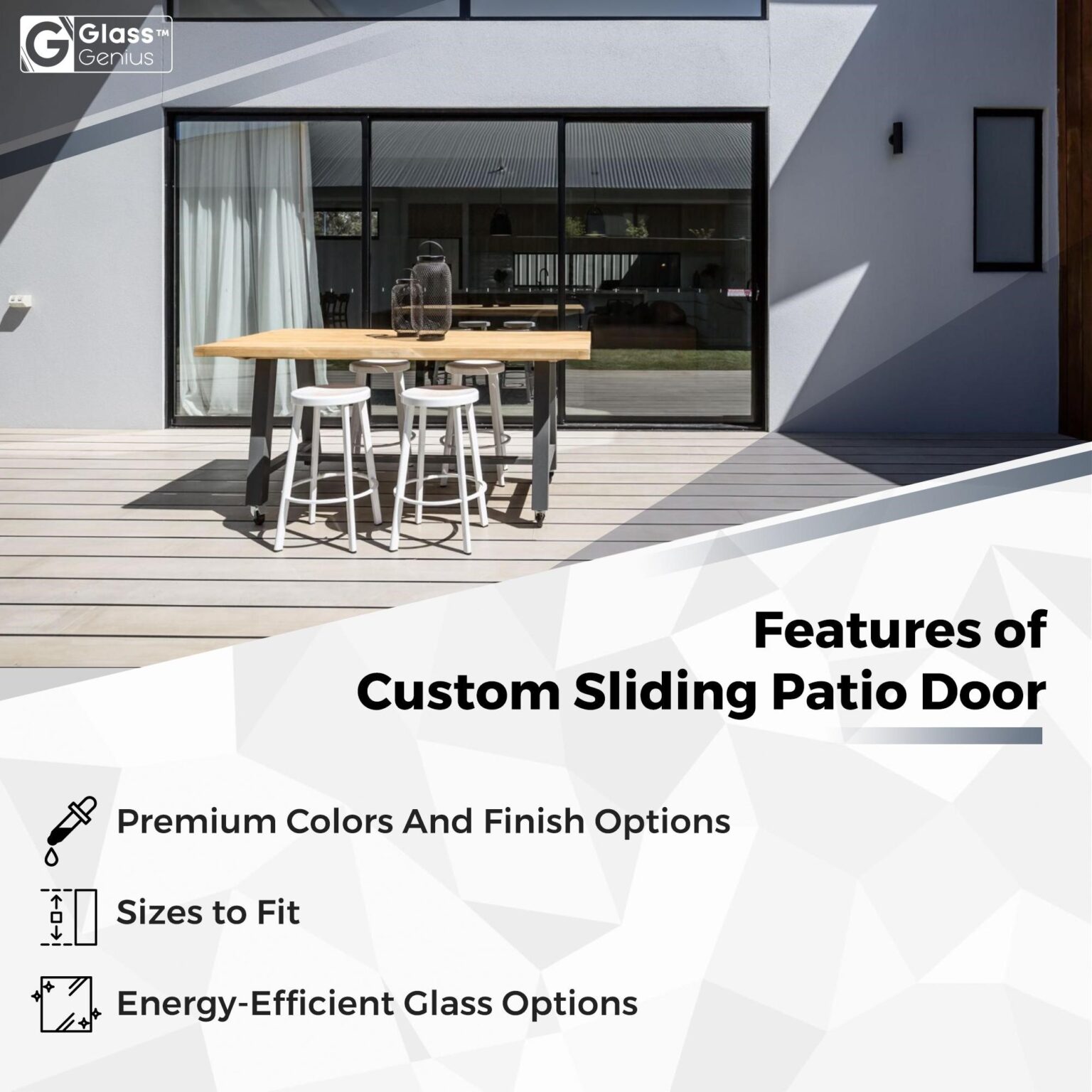 G Glass™ Genius

Features of Custom Sliding Patio Door

Premium Colors And Finish Options

Sizes to Fit

Energy-Efficient Glass Options